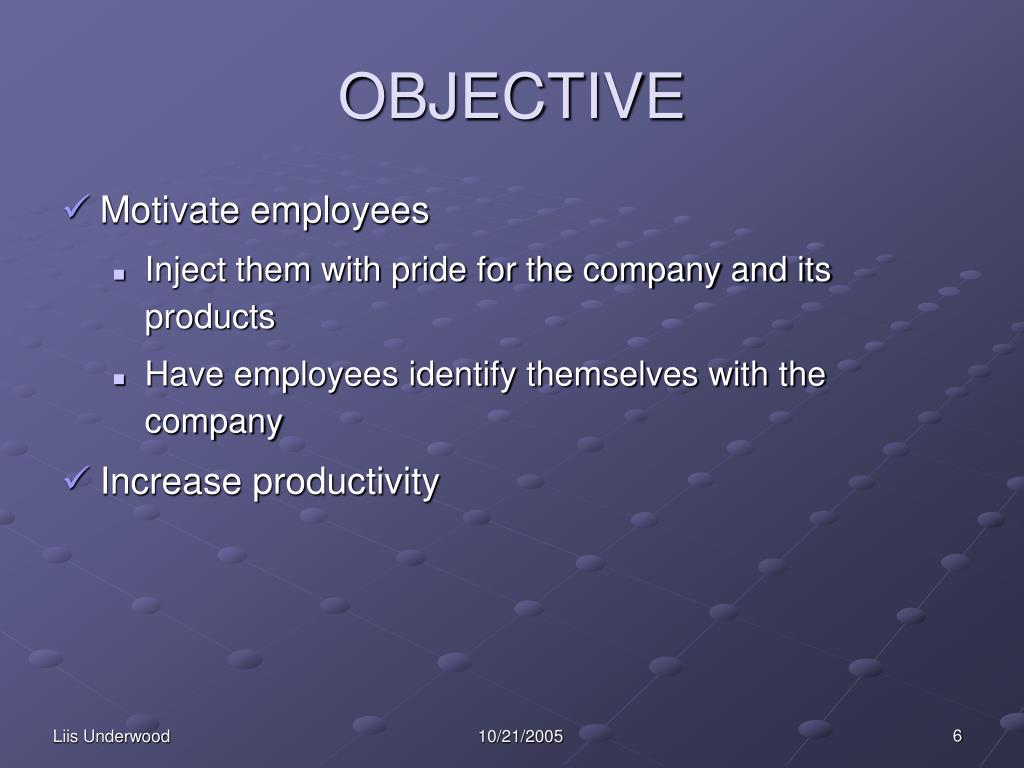 OBJECTIVE

✓ Motivate employees

▪ Inject them with pride for the company and its products

▪ Have employees identify themselves with the company

✓ Increase productivity

Liis Underwood 10/21/2005 6